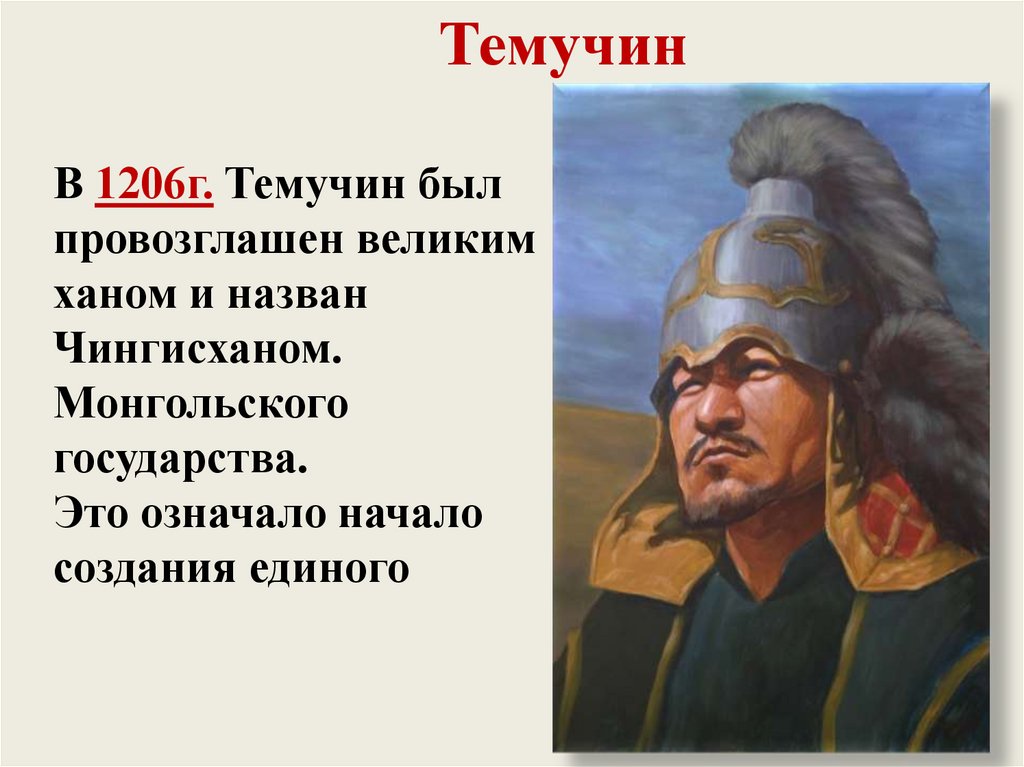 Темучин

В 1206г. Темучин был провозглашен великим ханом и назван Чингисханом. Монгольского государства. Это означало начало создания единого